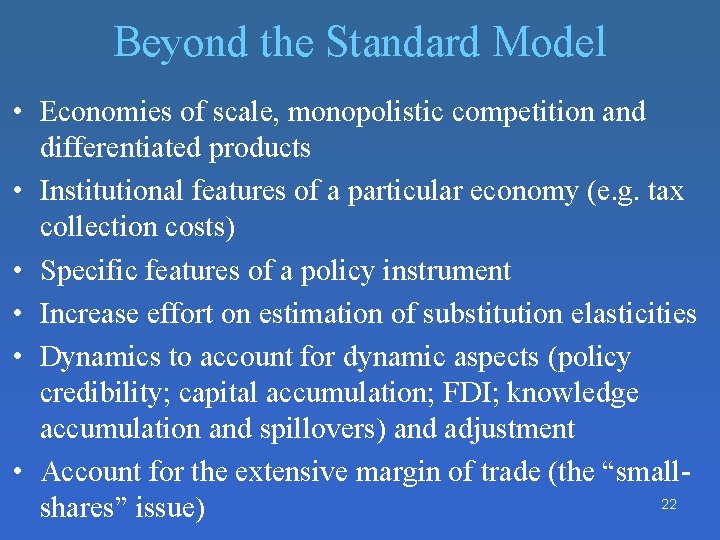 Beyond the Standard Model

• Economies of scale, monopolistic competition and differentiated products
• Institutional features of a particular economy (e.g. tax collection costs)
• Specific features of a policy instrument
• Increase effort on estimation of substitution elasticities
• Dynamics to account for dynamic aspects (policy credibility; capital accumulation; FDI; knowledge accumulation and spillovers) and adjustment
• Account for the extensive margin of trade (the “small-shares” issue)

22